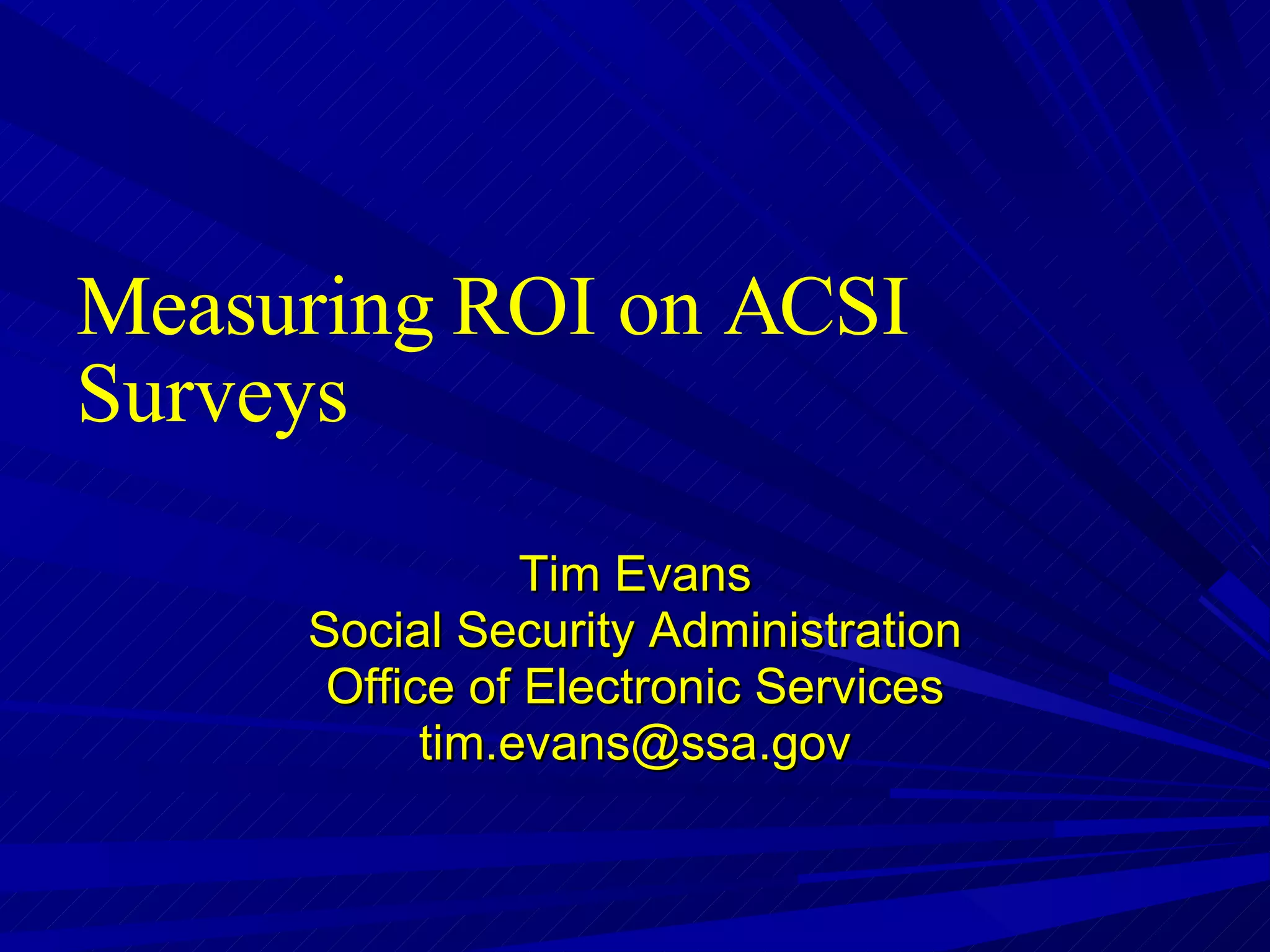 Measuring ROI on ACSI Surveys

Tim Evans
Social Security Administration
Office of Electronic Services
tim.evans@ssa.gov